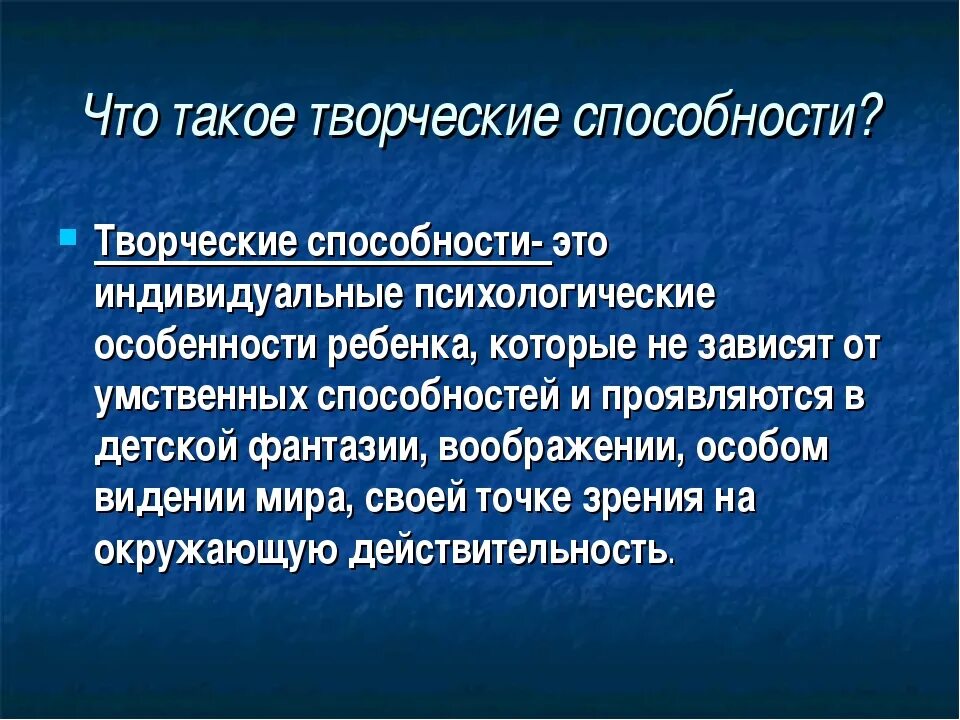 Что такое творческие способности?

Творческие способности- это индивидуальные психологические особенности ребенка, которые не зависят от умственных способностей и проявляются в детской фантазии, воображении, особом видении мира, своей точке зрения на окружающую действительность.